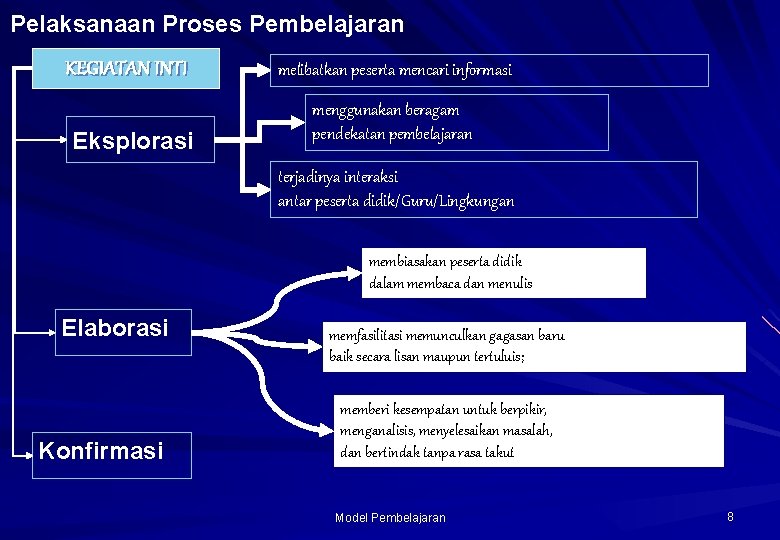 Pelaksanaan Proses Pembelajaran

KEGIATAN INTI

Eksplorasi

melibatkan peserta mencari informasi

menggunakan beragam pendekatan pembelajaran

terjadinya interaksi antar peserta didik/Guru/Lingkungan

Elaborasi

membiasakan peserta didik dalam membaca dan menulis

memfasilitasi memunculkan gagasan baru baik secara lisan maupun tertuluis;

memberi kesempatan untuk berpikir, menganalisis, menyelesaikan masalah, dan bertindak tanpa rasa takut

Konfirmasi

Model Pembelajaran

8